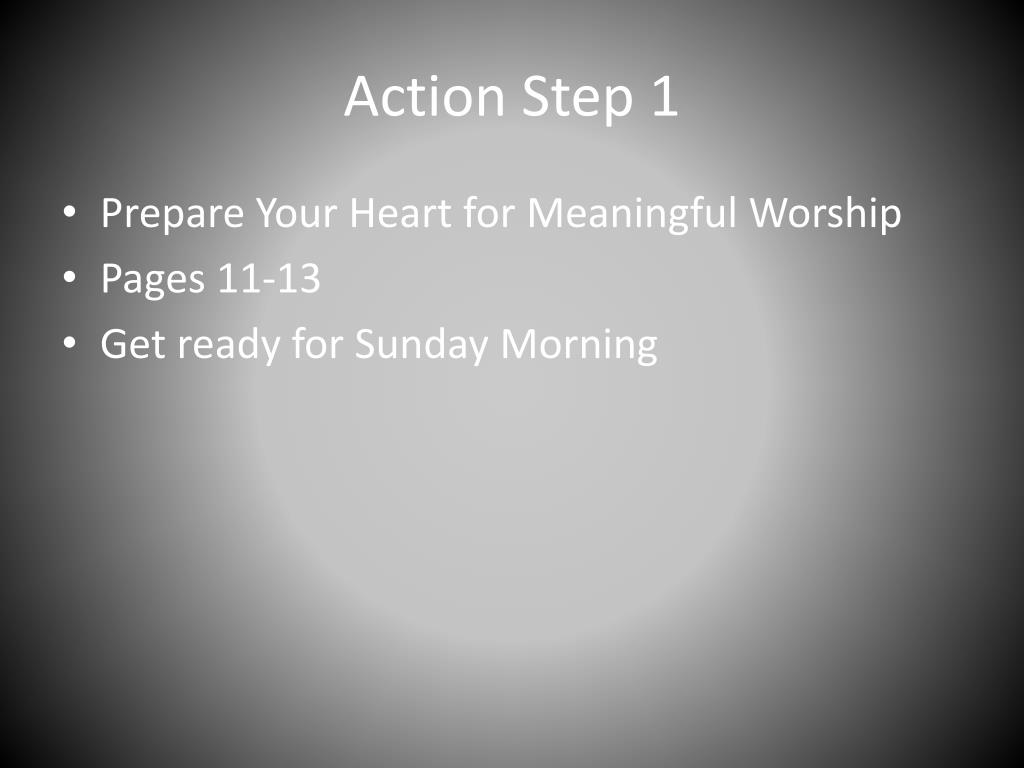 Action Step 1

• Prepare Your Heart for Meaningful Worship
• Pages 11-13
• Get ready for Sunday Morning